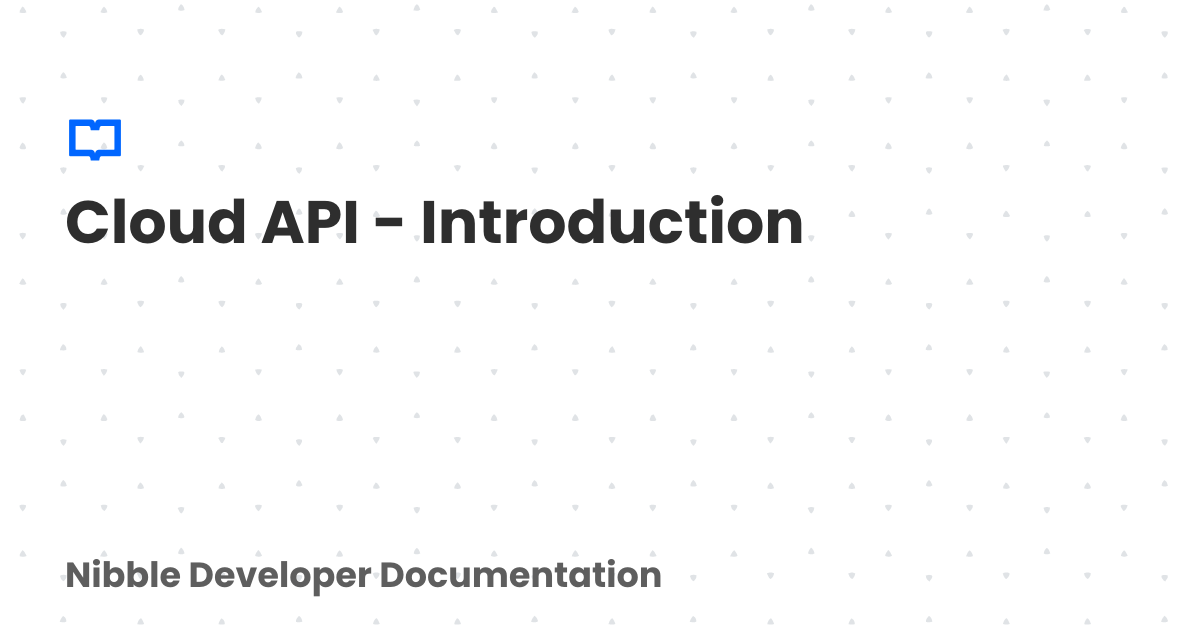 Cloud API - Introduction

Nibble Developer Documentation